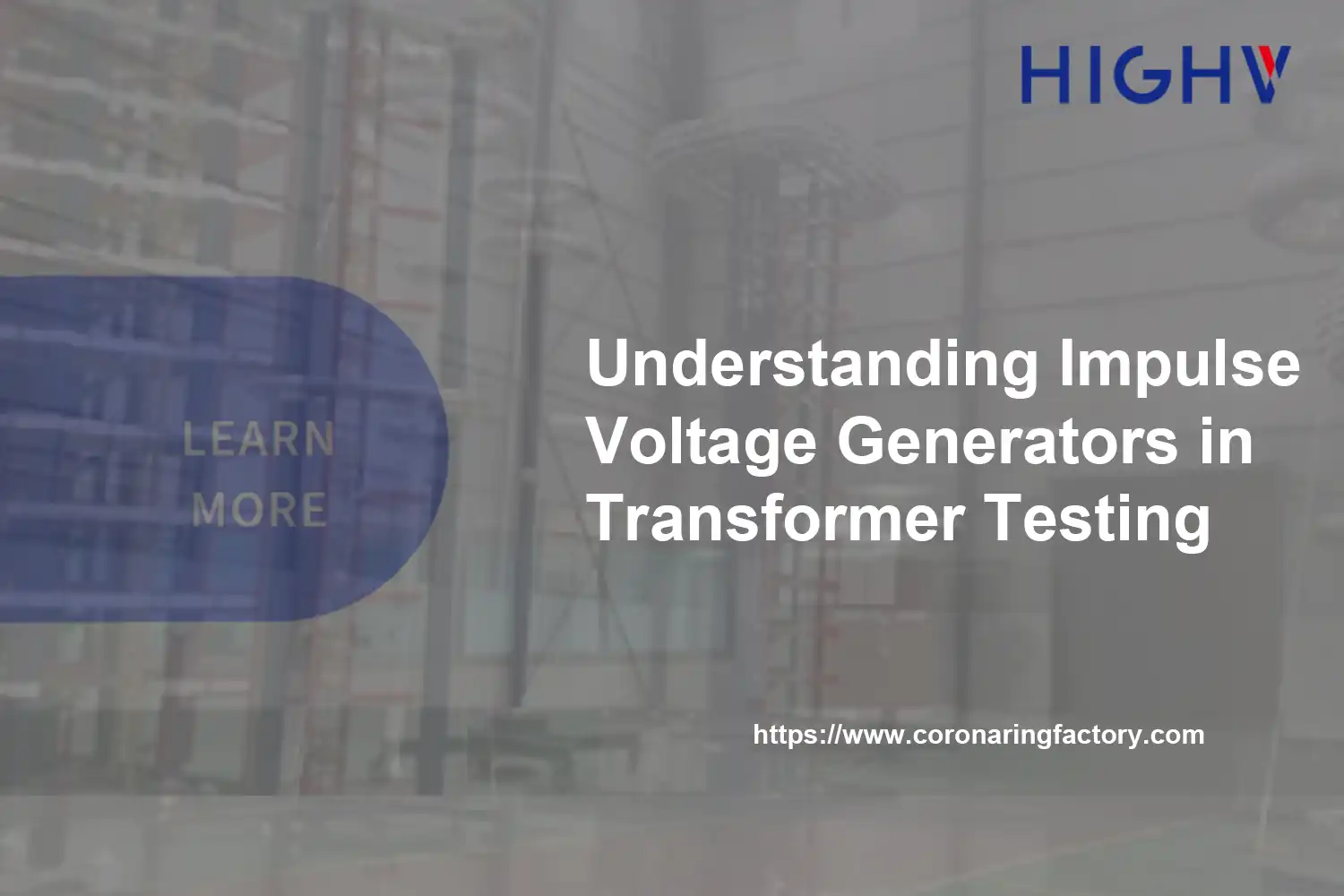 HIGHV

LEARN MORE

Understanding Impulse Voltage Generators in Transformer Testing

https://www.coronaringfactory.com